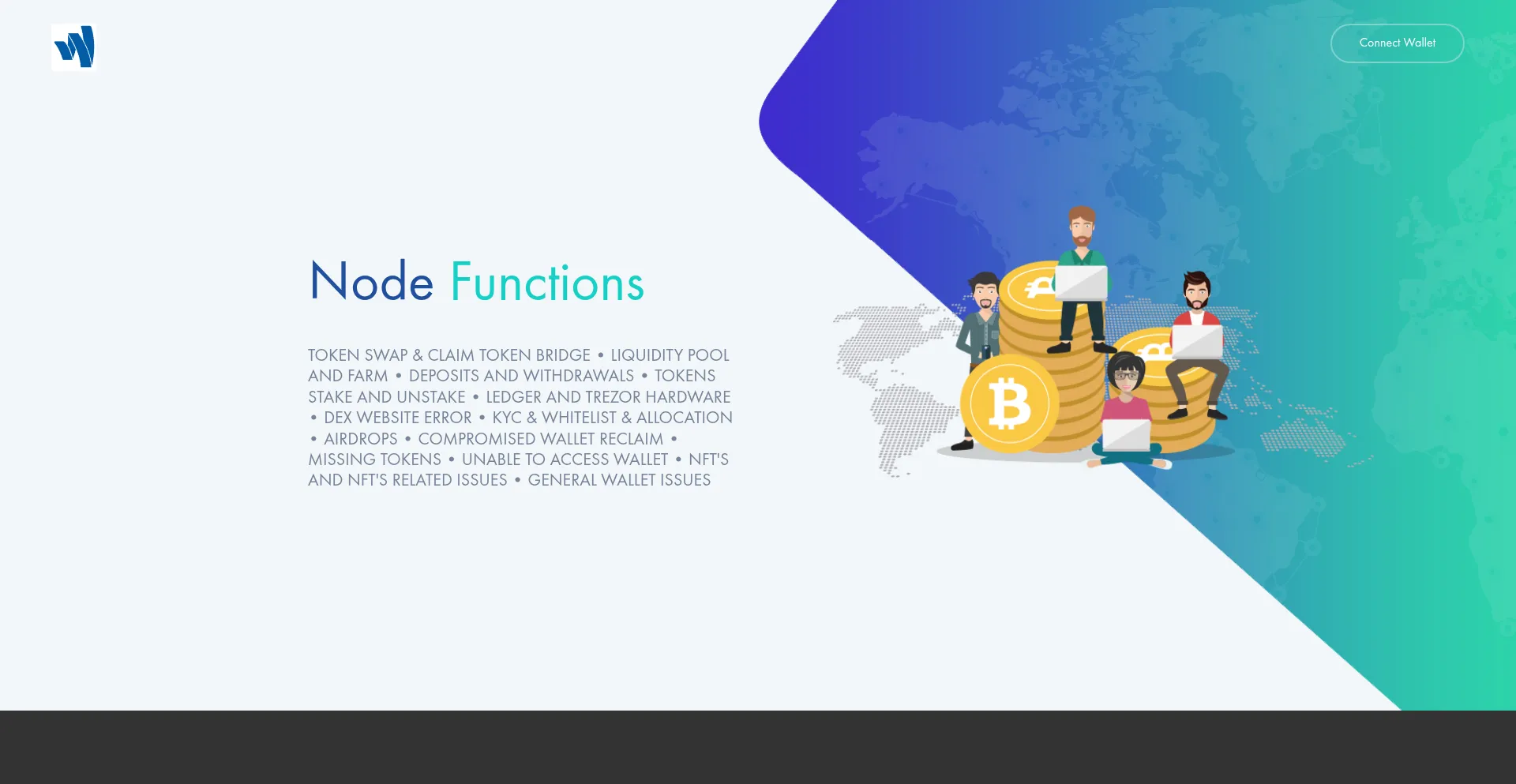 Connect Wallet

Node Functions

TOKEN SWAP & CLAIM TOKEN BRIDGE • LIQUIDITY POOL AND FARM • DEPOSITS AND WITHDRAWALS • TOKENS STAKE AND UNSTAKE • LEDGER AND TREZOR HARDWARE • DEX WEBSITE ERROR • KYC & WHITELIST & ALLOCATION • AIRDROPS • COMPROMISED WALLET RECLAIM • MISSING TOKENS • UNABLE TO ACCESS WALLET • NFT'S AND NFT'S RELATED ISSUES • GENERAL WALLET ISSUES